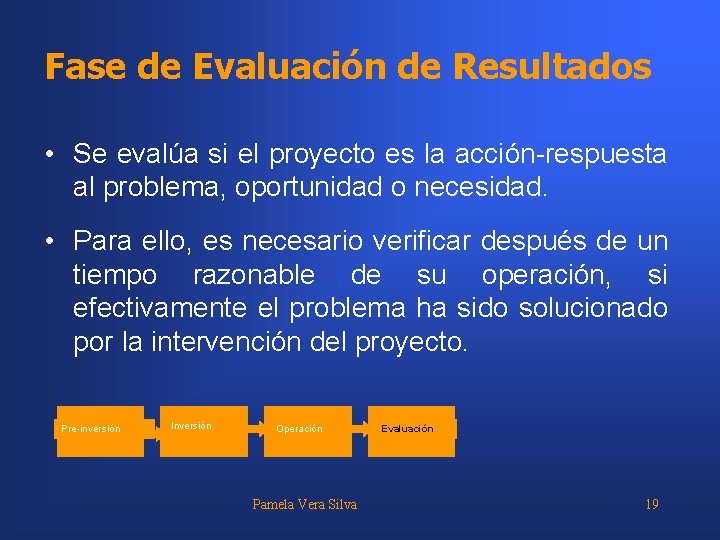 Fase de Evaluación de Resultados

• Se evalúa si el proyecto es la acción-respuesta al problema, oportunidad o necesidad.

• Para ello, es necesario verificar después de un tiempo razonable de su operación, si efectivamente el problema ha sido solucionado por la intervención del proyecto.

Pre-inversión

Inversión

Operación

Evaluación

Pamela Vera Silva

19